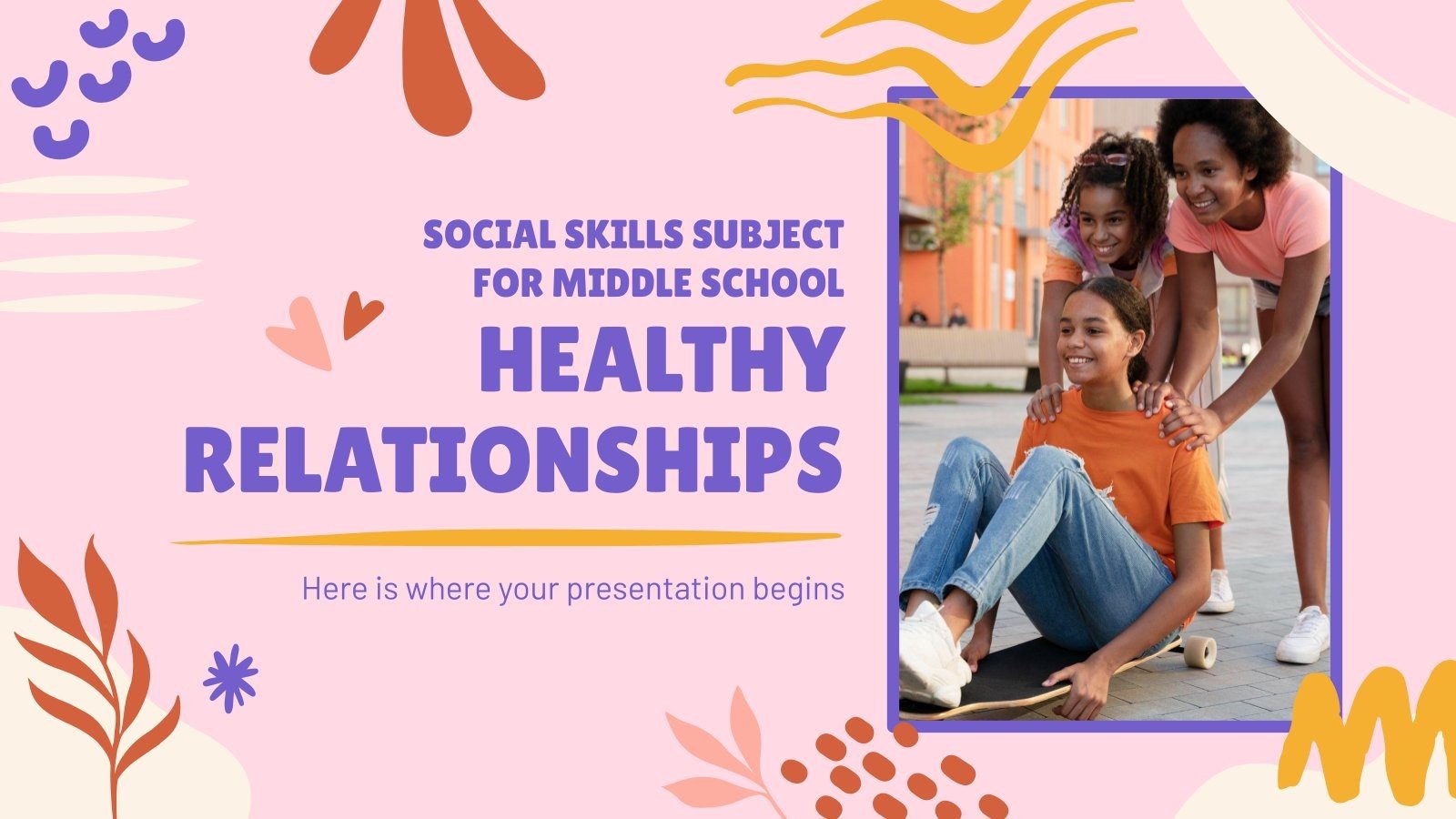 SOCIAL SKILLS SUBJECT FOR MIDDLE SCHOOL

HEALTHY RELATIONSHIPS

Here is where your presentation begins